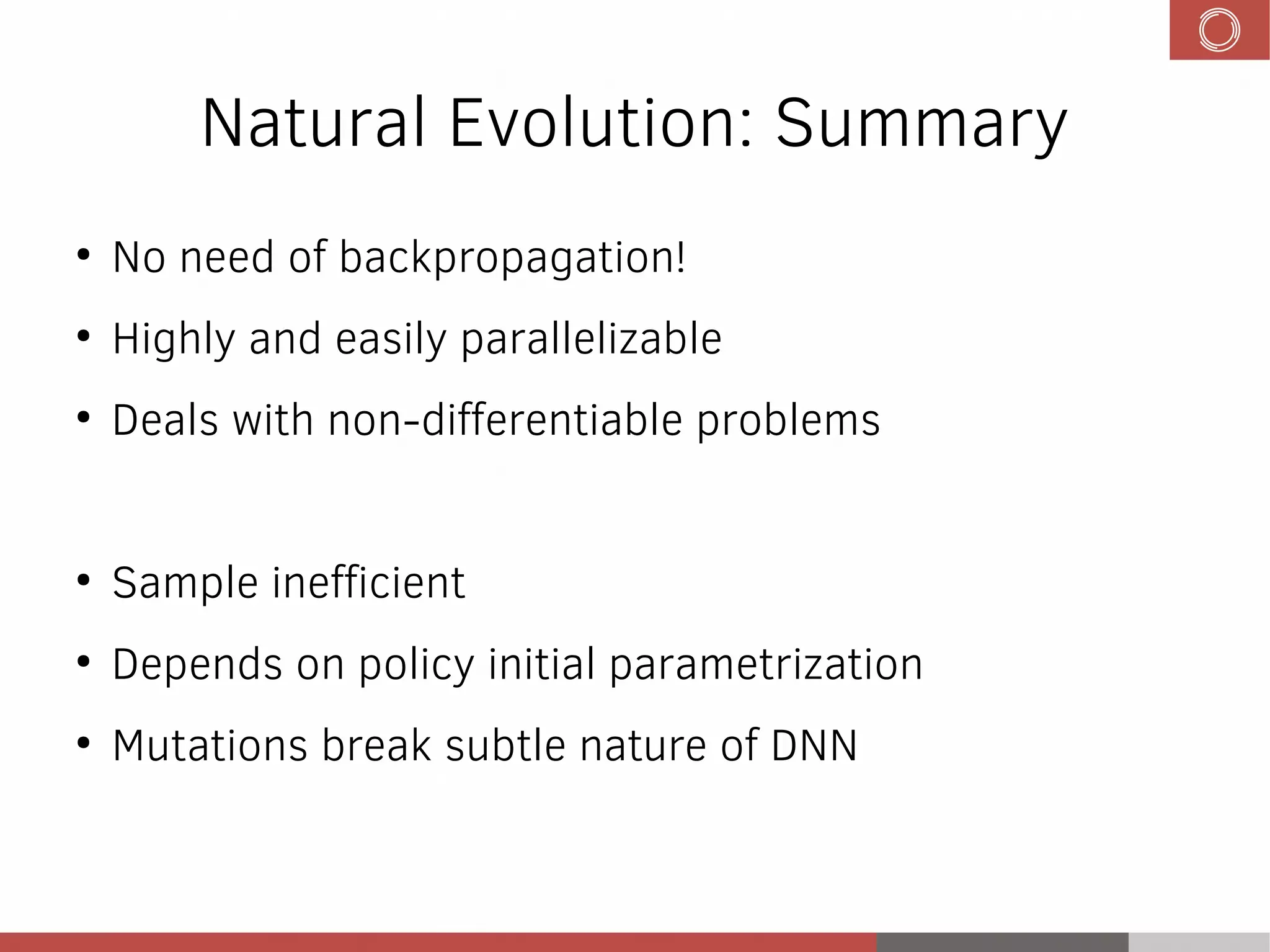 Natural Evolution: Summary

• No need of backpropagation!
• Highly and easily parallelizable
• Deals with non-differentiable problems

• Sample inefficient
• Depends on policy initial parametrization
• Mutations break subtle nature of DNN